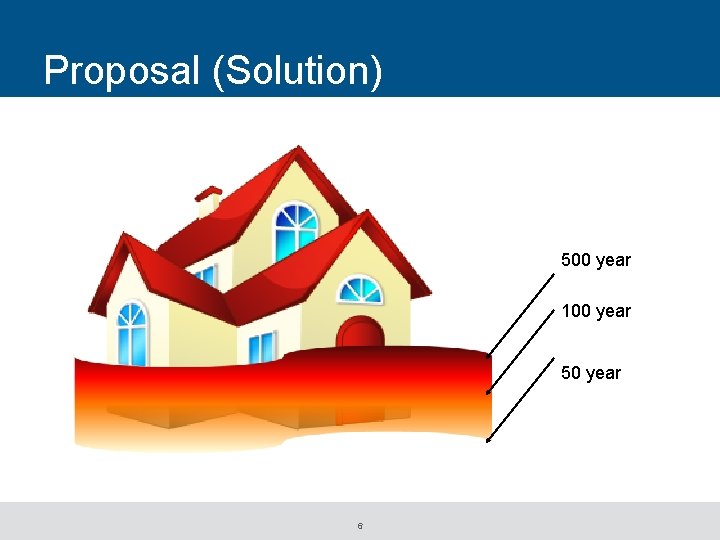 Proposal (Solution)

500 year

100 year

50 year

6